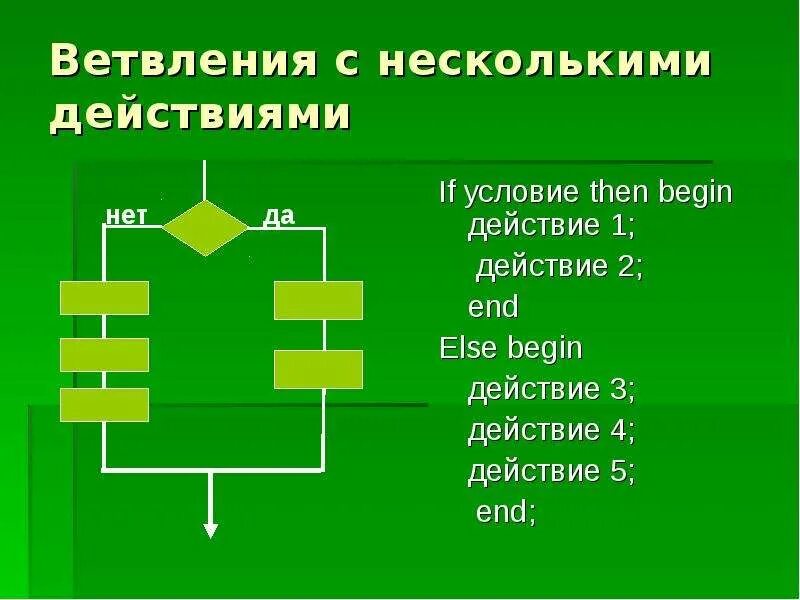 Ветвления с несколькими действиями

нет
да

If условие then begin
действие 1;
действие 2;
end
Else begin
действие 3;
действие 4;
действие 5;
end;